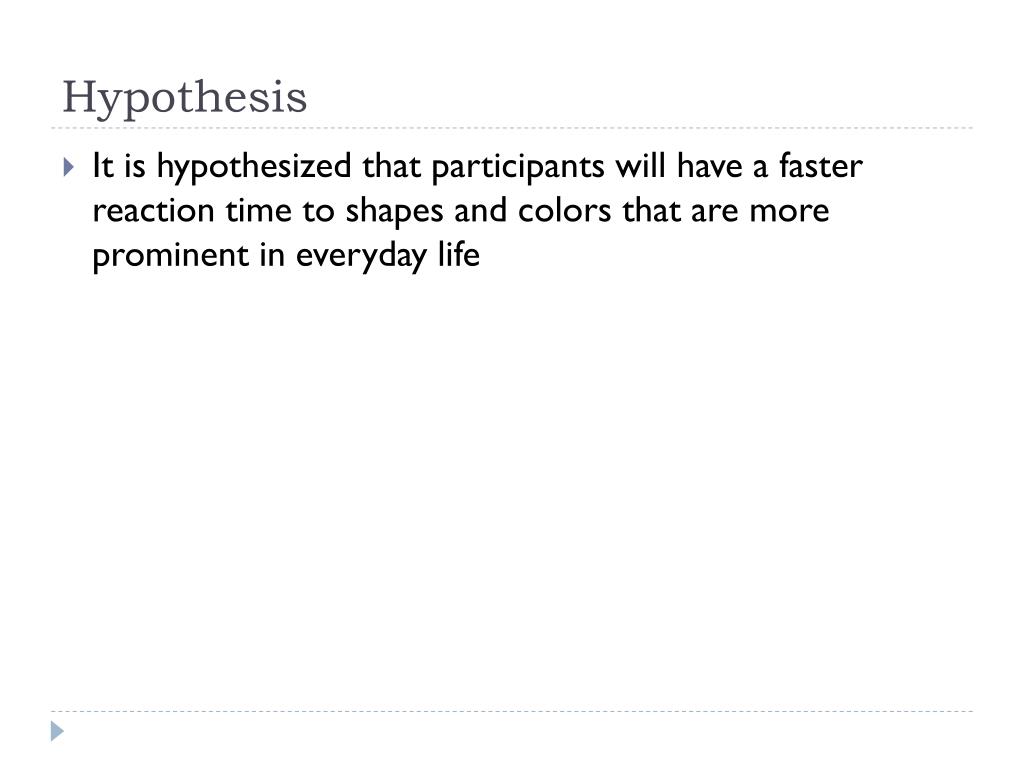 Hypothesis

It is hypothesized that participants will have a faster reaction time to shapes and colors that are more prominent in everyday life